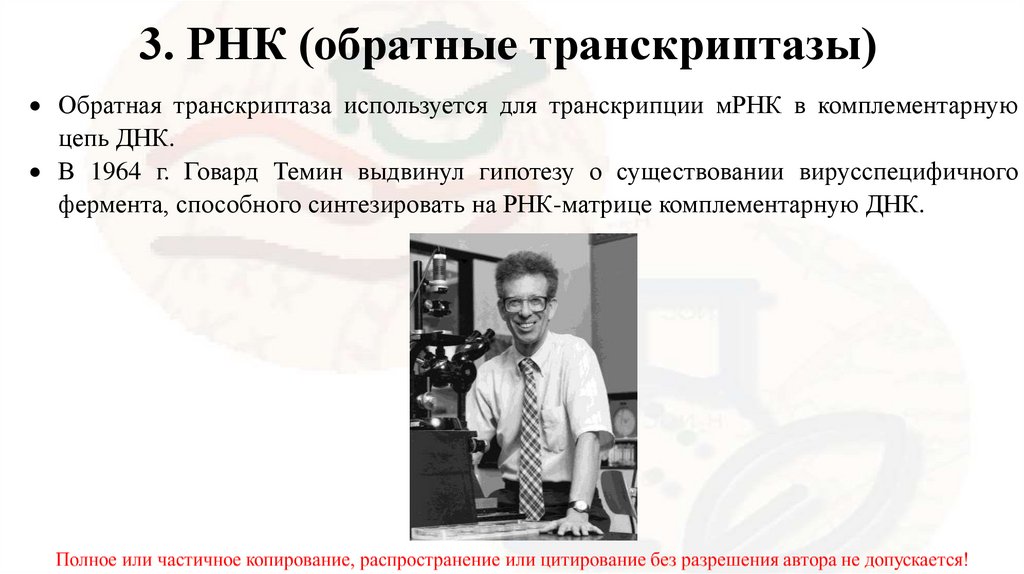 3. РНК (обратные транскриптазы)

• Обратная транскриптаза используется для транскрипции мРНК в комплементарную цепь ДНК.

• В 1964 г. Говард Темин выдвинул гипотезу о существовании вирусспецифичного фермента, способного синтезировать на РНК-матрице комплементарную ДНК.

Полное или частичное копирование, распространение или цитирование без разрешения автора не допускается!